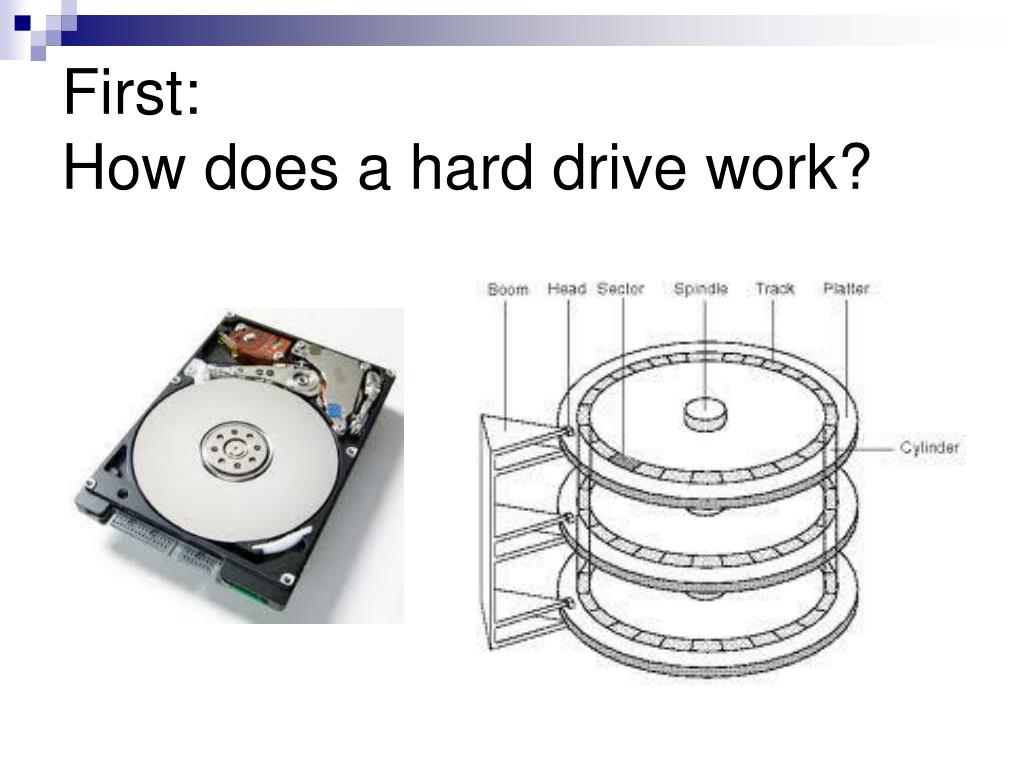 First:
How does a hard drive work?

Boom Head Sector Spindle Track Platter

Cylinder